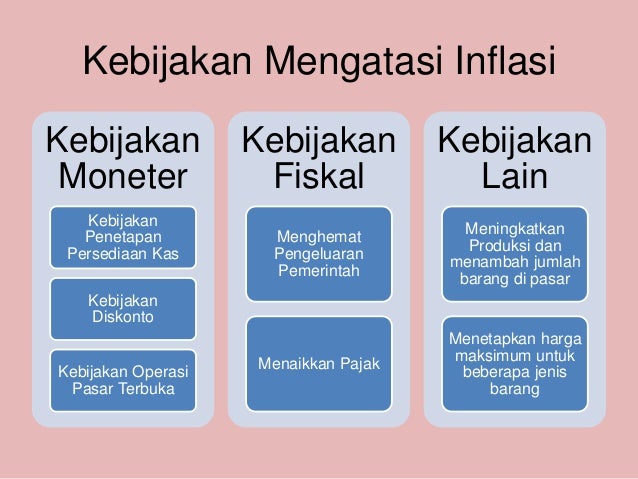 Kebijakan Mengatasi Inflasi

Kebijakan Moneter

Kebijakan Penetapan Persediaan Kas

Kebijakan Diskonto

Kebijakan Operasi Pasar Terbuka

Kebijakan Fiskal

Menghemat Pengeluaran Pemerintah

Menaikkan Pajak

Kebijakan Lain

Meningkatkan Produksi dan menambah jumlah barang di pasar

Menetapkan harga maksimum untuk beberapa jenis barang